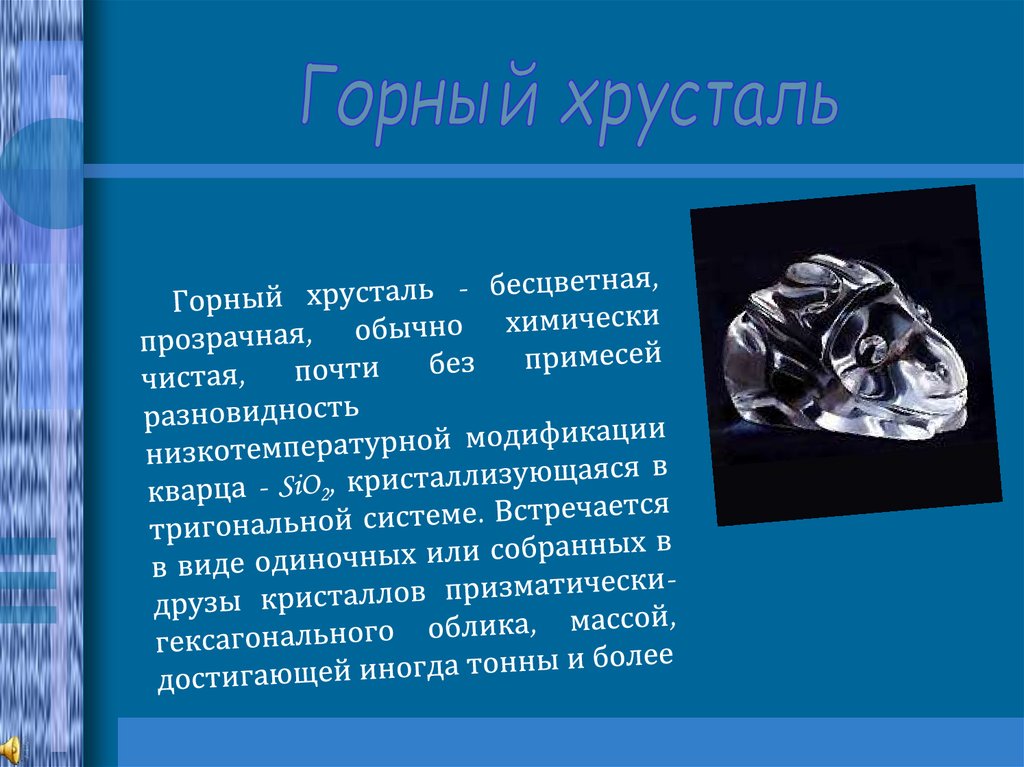 Горный хрусталь

Горный хрусталь - бесцветная, прозрачная, обычно химически чистая, почти без примесей разновидность низкотемпературной модификации кварца - $SiO_2$, кристаллизующаяся в тригональной системе. Встречается в виде одиночных или собранных в друзы кристаллов призматически-гексагонального облика, массой, достигающей иногда тонны и более